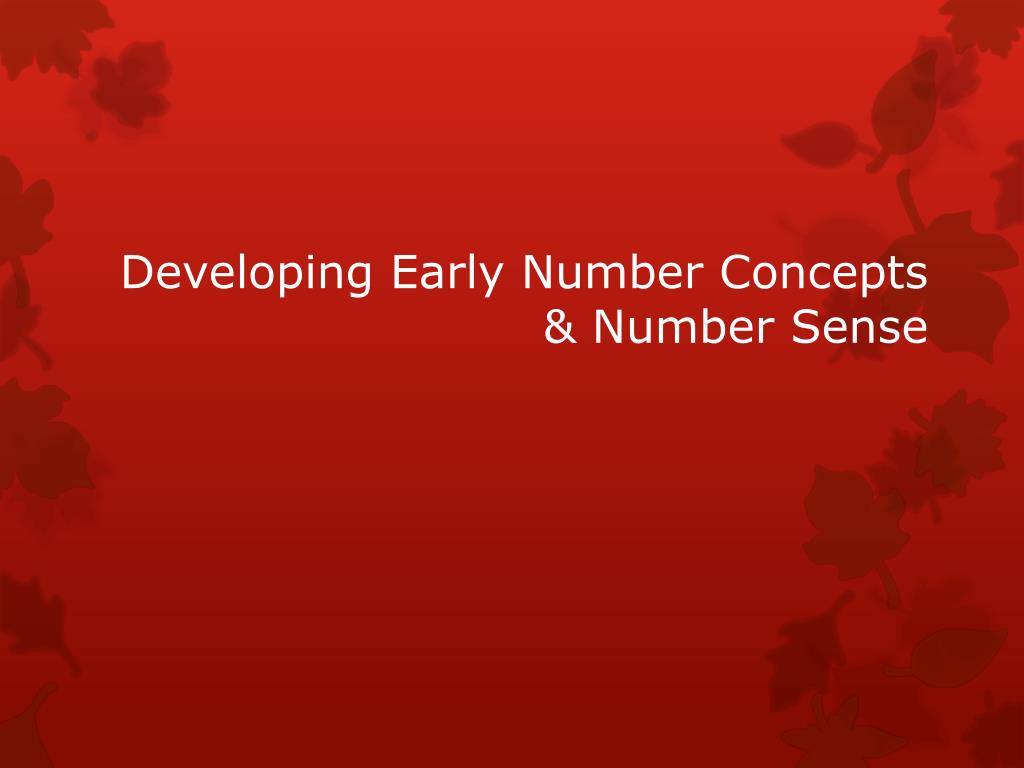 Developing Early Number Concepts
& Number Sense